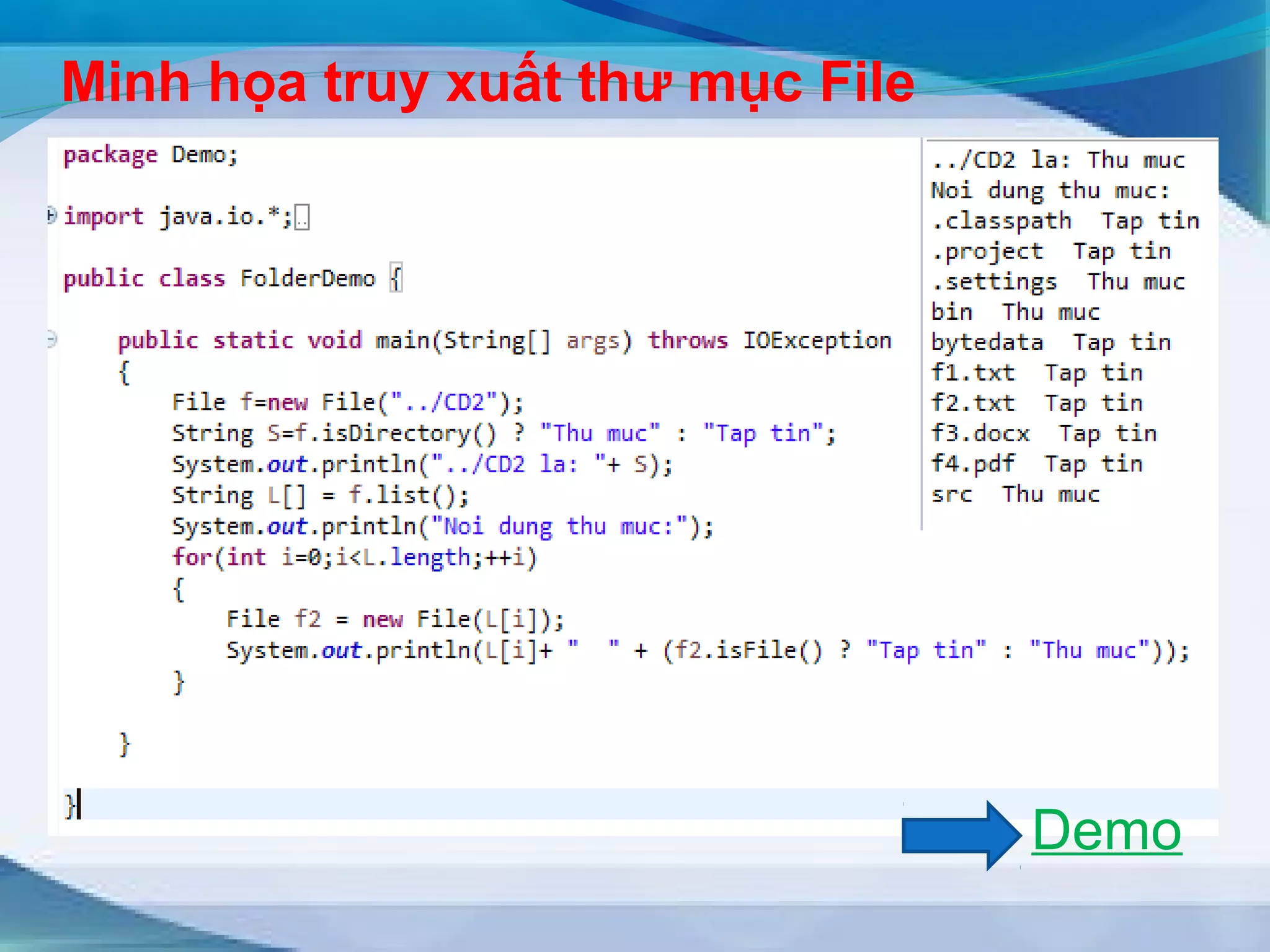 Minh họa truy xuất thư mục File

package Demo;

import java.io.*;

public class FolderDemo {

    public static void main(String[] args) throws IOException
    {
        File f=new File("../CD2");
        String S=f.isDirectory() ? "Thu muc" : "Tap tin";
        System.out.println("../CD2 la: "+ S);
        String L[] = f.list();
        System.out.println("Noi dung thu muc:");
        for(int i=0;i<L.length;++i)
        {
            File f2 = new File(L[i]);
            System.out.println(L[i]+ "  " + (f2.isFile() ? "Tap tin" : "Thu muc"));
        }

    }

}

../CD2 la: Thu muc
Noi dung thu muc:
.classpath  Tap tin
.project  Tap tin
.settings  Thu muc
bin  Thu muc
bytedata  Tap tin
f1.txt  Tap tin
f2.txt  Tap tin
f3.docx  Tap tin
f4.pdf  Tap tin
src  Thu muc

Demo